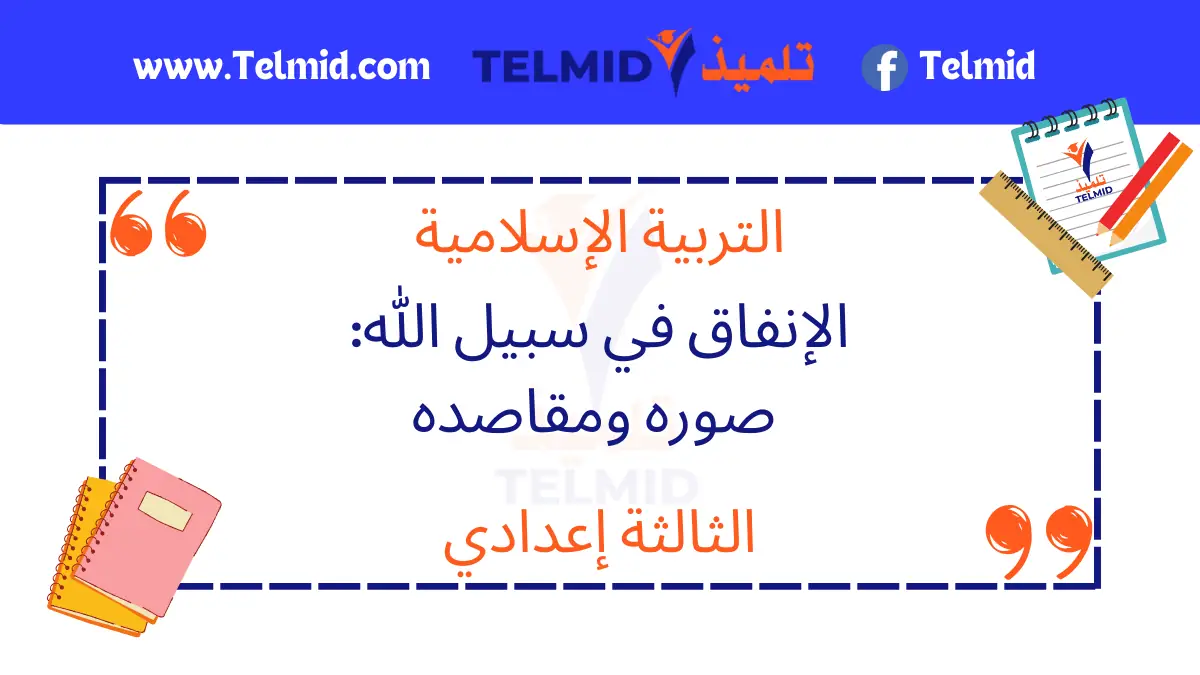 www.Telmid.com TELMID تلميذ Telmid

تلميذ TELMID

التربية الإسلامية

الإنفاق في سبيل الله:
صوره ومقاصده

TELMID

الثالثة إعدادي